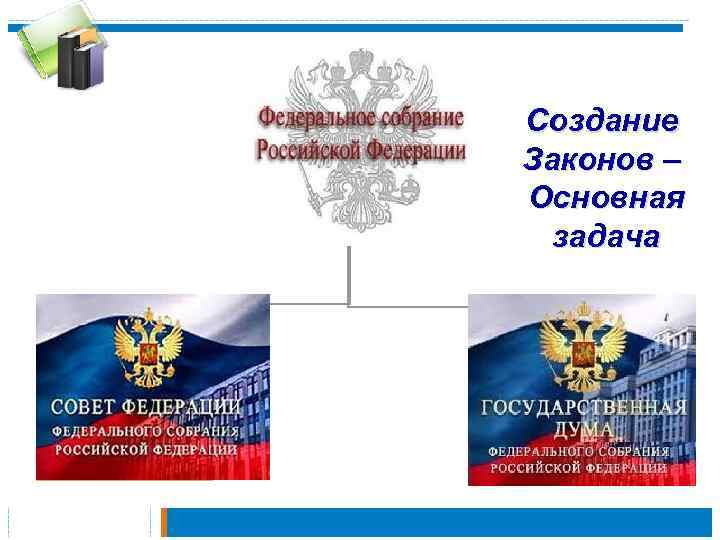 Федеральное собрание Российской Федерации

Создание Законов – Основная задача

СОВЕТ ФЕДЕРАЦИИ
ФЕДЕРАЛЬНОГО СОБРАНИЯ РОССИЙСКОЙ ФЕДЕРАЦИИ

ГОСУДАРСТВЕННАЯ ДУМА
ФЕДЕРАЛЬНОГО СОБРАНИЯ РОССИЙСКОЙ ФЕДЕРАЦИИ